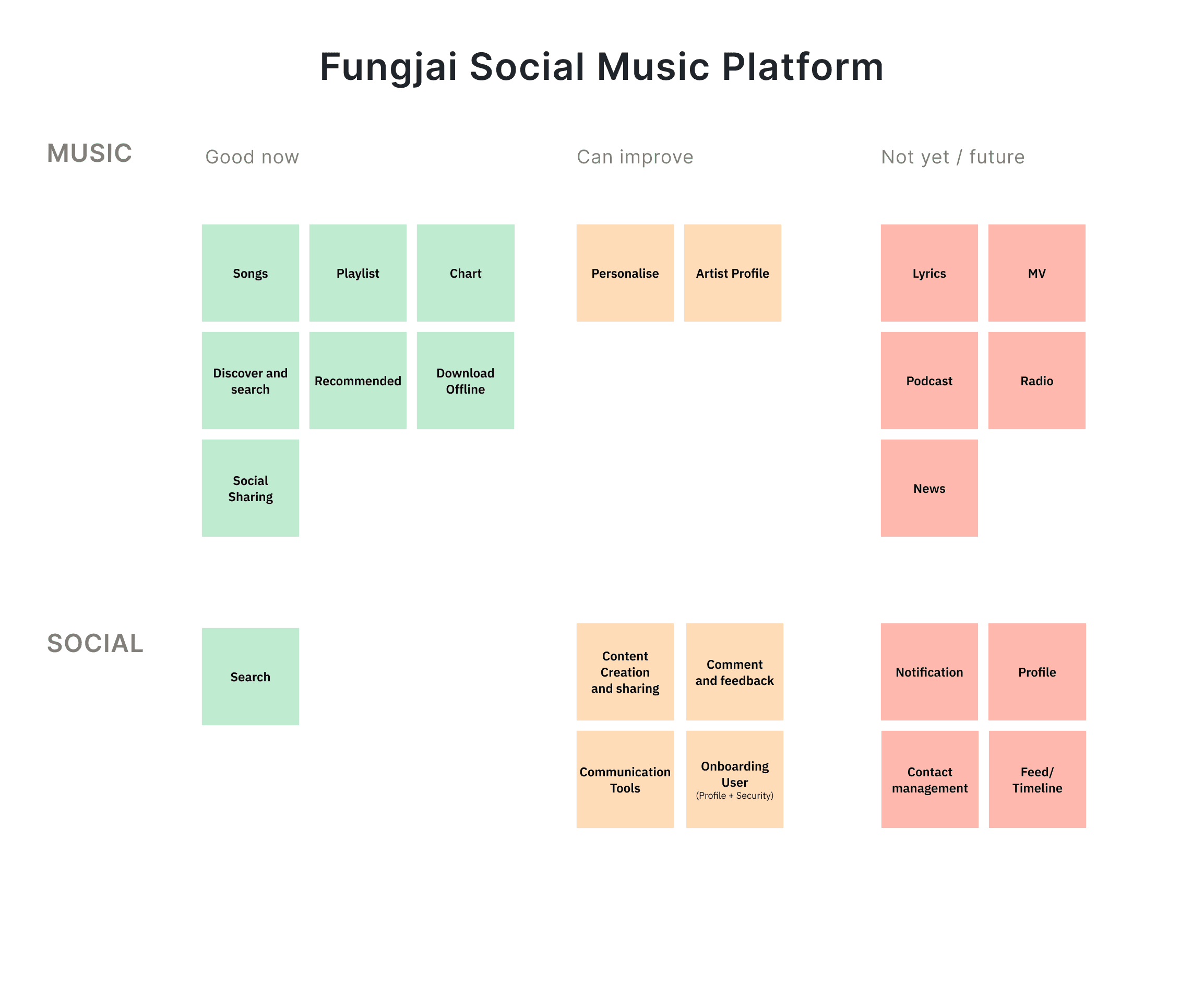 Fungjai Social Music Platform

MUSIC

Good now

Songs

Playlist

Chart

Discover and search

Recommended

Download Offline

Social Sharing

Can improve

Personalise

Artist Profile

Not yet / future

Lyrics

MV

Podcast

Radio

News

SOCIAL

Search

Content Creation and sharing

Comment and feedback

Communication Tools

Onboarding User (Profile + Security)

Notification

Profile

Contact management

Feed/ Timeline